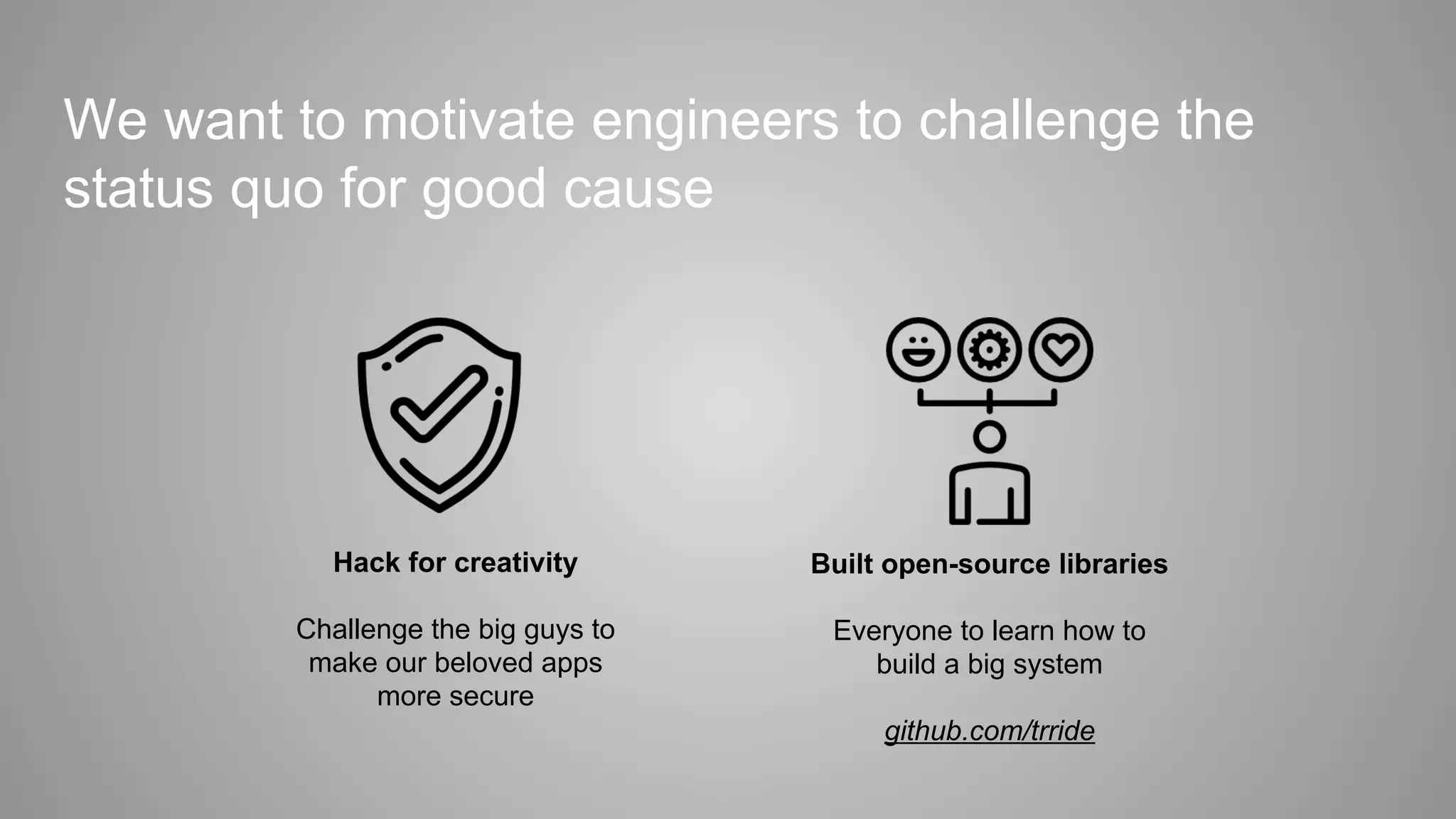 We want to motivate engineers to challenge the status quo for good cause

Hack for creativity

Challenge the big guys to make our beloved apps more secure

Built open-source libraries

Everyone to learn how to build a big system

github.com/trride